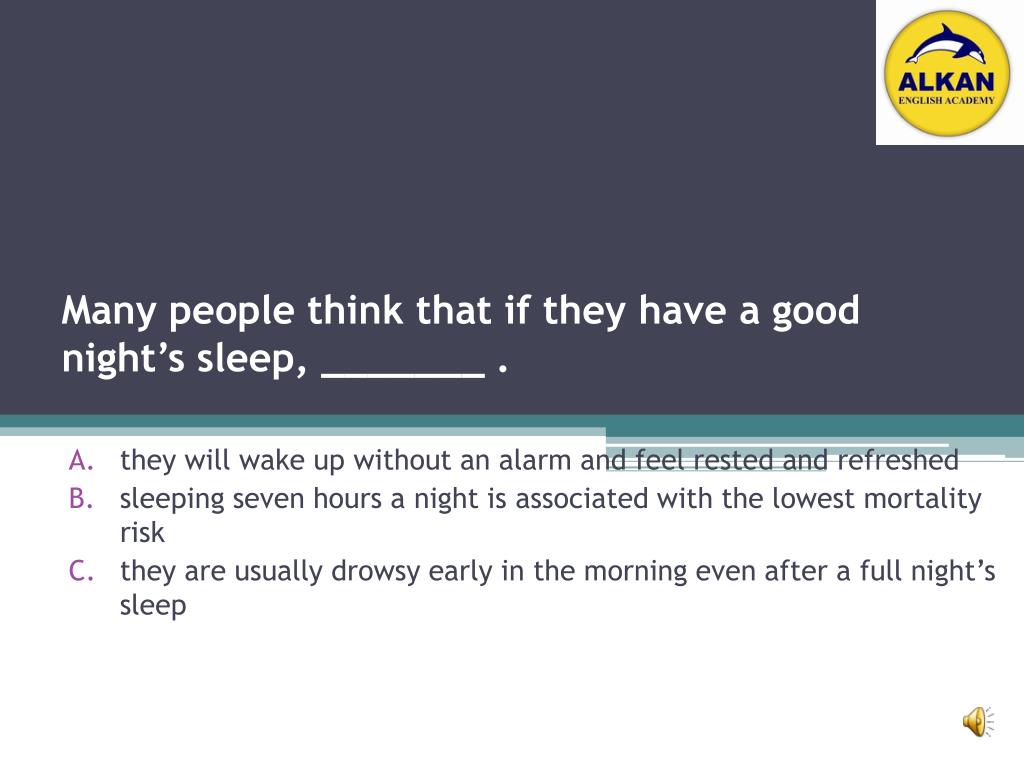 ALKAN
ENGLISH ACADEMY

Many people think that if they have a good night’s sleep, ________ .

A. they will wake up without an alarm and feel rested and refreshed
B. sleeping seven hours a night is associated with the lowest mortality risk
C. they are usually drowsy early in the morning even after a full night’s sleep